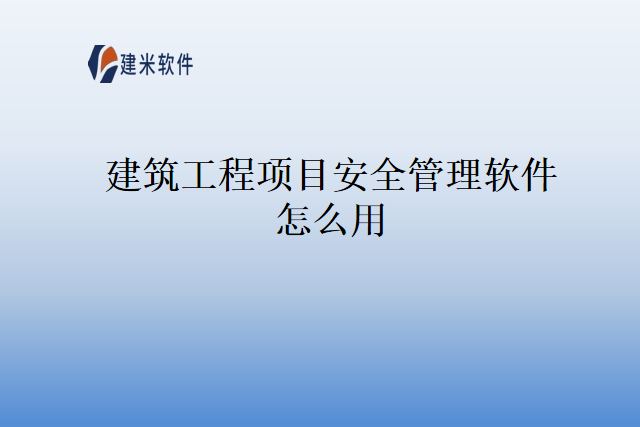 建米软件

建筑工程项目安全管理软件怎么用